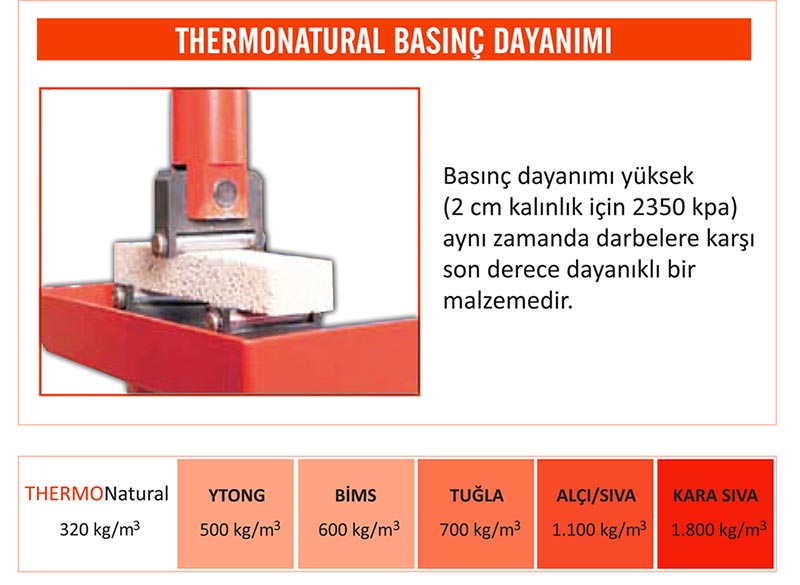 THERMONATURAL BASINÇ DAYANIMI

Basınç dayanımı yüksek (2 cm kalınlık için 2350 kpa) aynı zamanda darbelere karşı son derece dayanıklı bir malzemedir.

| THERMONatural | YTONG | BİMS | TUĞLA | ALÇI/SIVA | KARA SIVA |
|---|---|---|---|---|---|
| 320 kg/m$^3$ | 500 kg/m$^3$ | 600 kg/m$^3$ | 700 kg/m$^3$ | 1.100 kg/m$^3$ | 1.800 kg/m$^3$ |